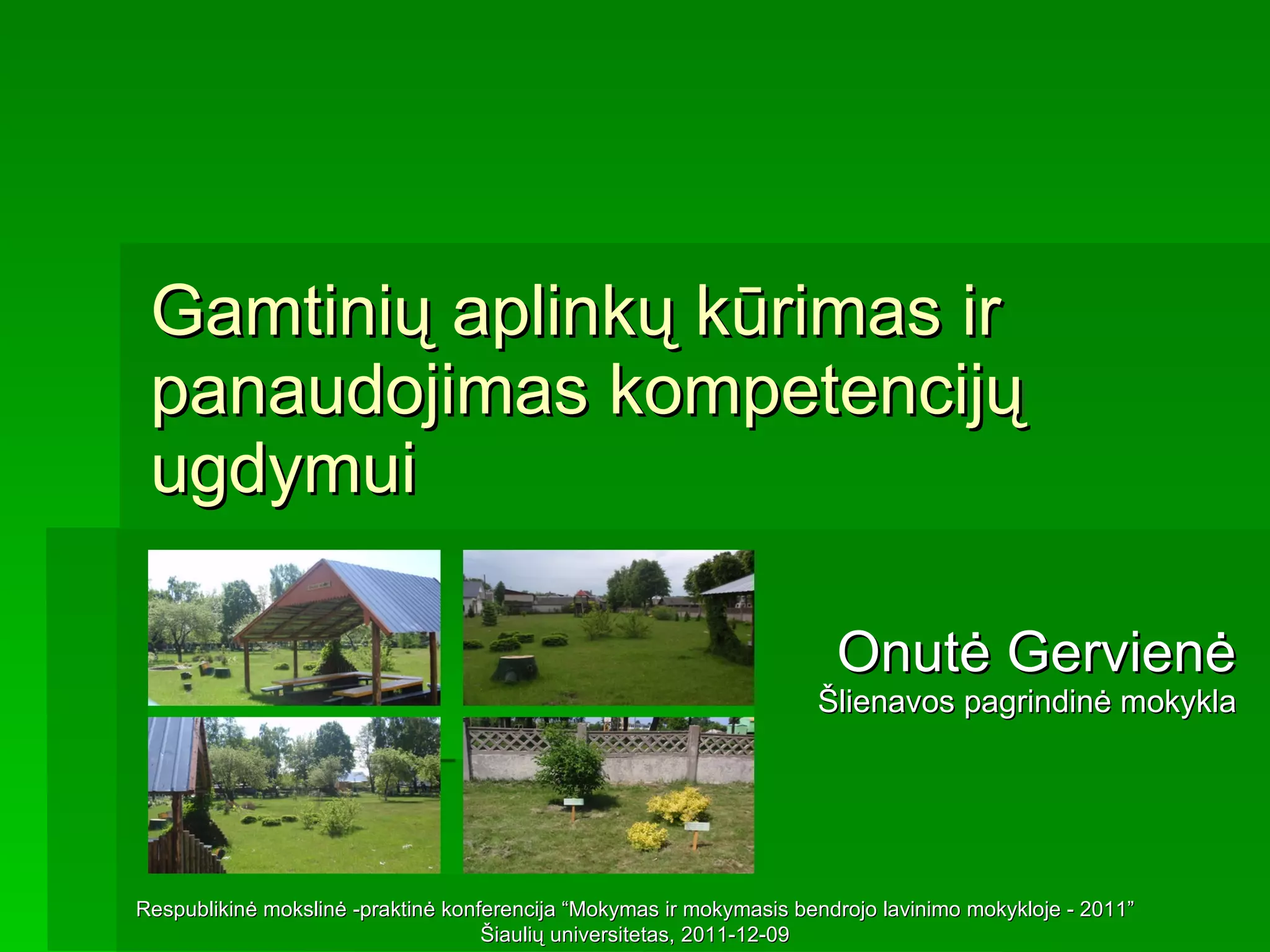 Gamtinių aplinkų kūrimas ir panaudojimas kompetencijų ugdymui

Onutė Gervienė
Šlienavos pagrindinė mokykla

Respublikinė mokslinė -praktinė konferencija “Mokymas ir mokymasis bendrojo lavinimo mokykloje - 2011”
Šiaulių universitetas, 2011-12-09